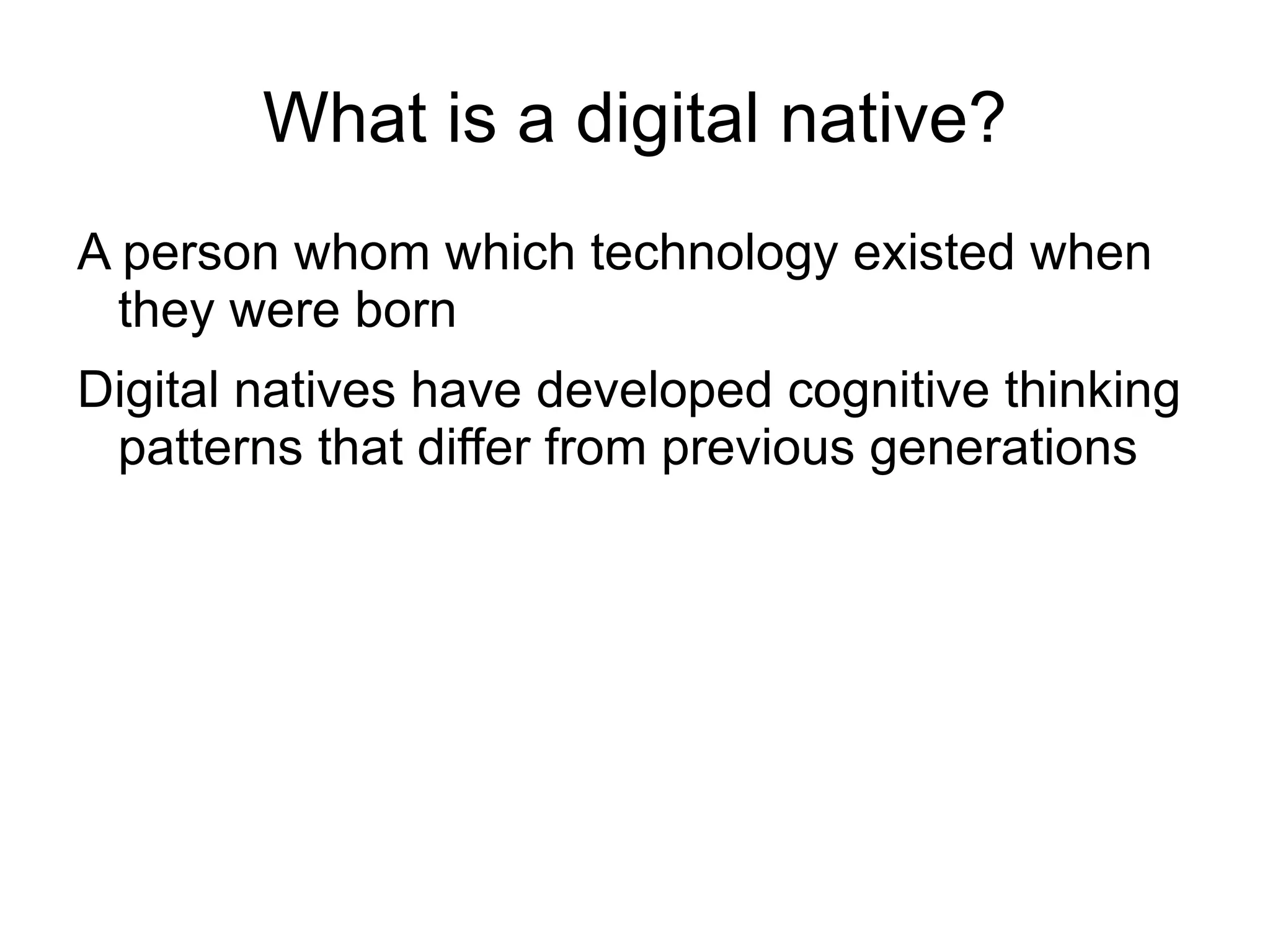 What is a digital native?

A person whom which technology existed when they were born

Digital natives have developed cognitive thinking patterns that differ from previous generations